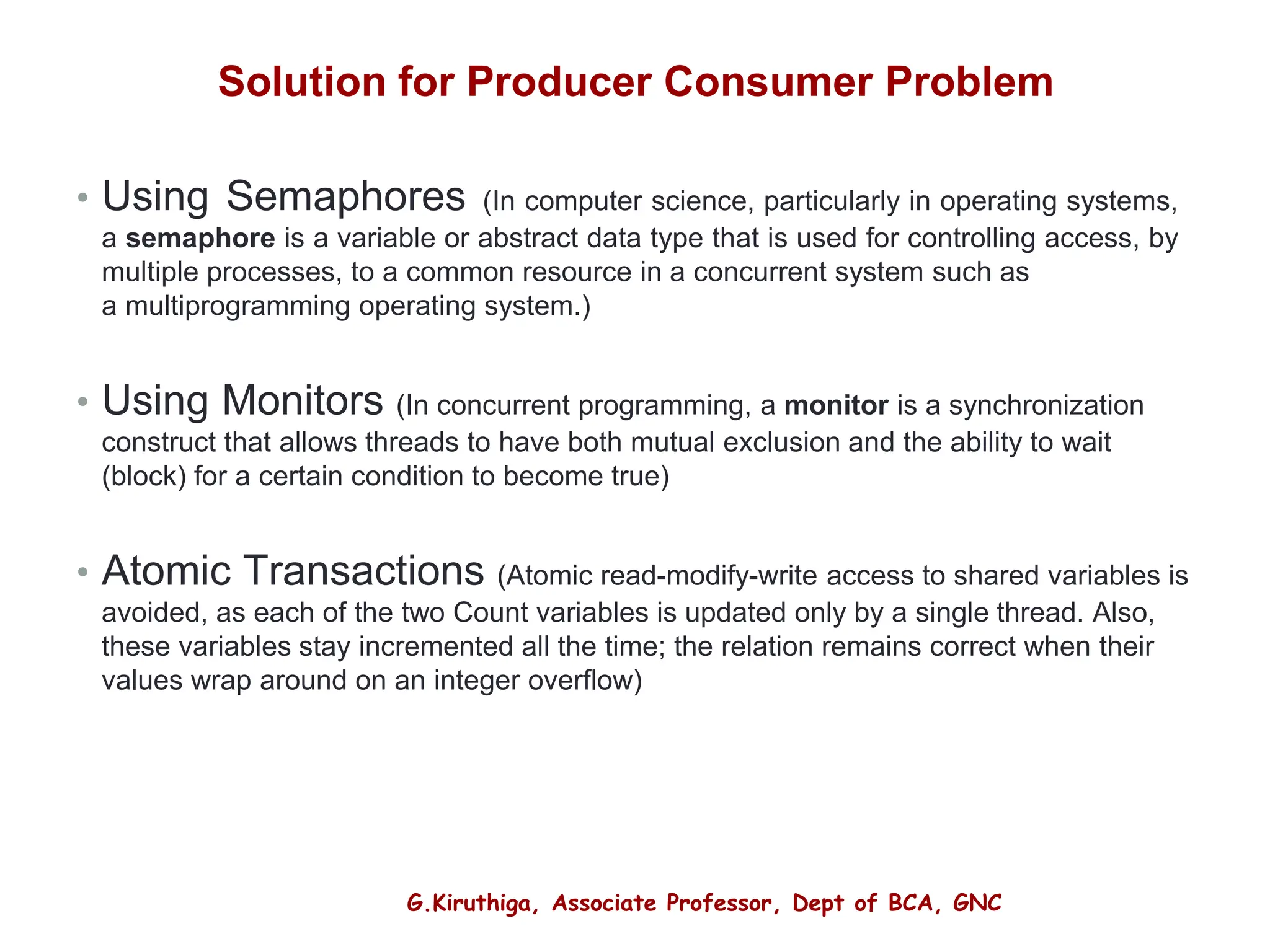 Solution for Producer Consumer Problem

• Using Semaphores (In computer science, particularly in operating systems, a semaphore is a variable or abstract data type that is used for controlling access, by multiple processes, to a common resource in a concurrent system such as a multiprogramming operating system.)

• Using Monitors (In concurrent programming, a monitor is a synchronization construct that allows threads to have both mutual exclusion and the ability to wait (block) for a certain condition to become true)

• Atomic Transactions (Atomic read-modify-write access to shared variables is avoided, as each of the two Count variables is updated only by a single thread. Also, these variables stay incremented all the time; the relation remains correct when their values wrap around on an integer overflow)

G.Kiruthiga, Associate Professor, Dept of BCA, GNC